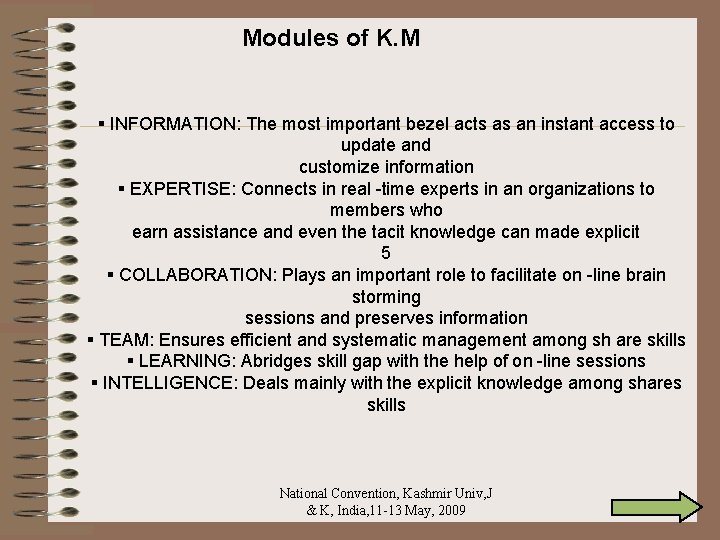 Modules of K.M

▪ INFORMATION: The most important bezel acts as an instant access to update and customize information
▪ EXPERTISE: Connects in real -time experts in an organizations to members who earn assistance and even the tacit knowledge can made explicit
5
▪ COLLABORATION: Plays an important role to facilitate on -line brain storming sessions and preserves information
▪ TEAM: Ensures efficient and systematic management among sh are skills
▪ LEARNING: Abridges skill gap with the help of on -line sessions
▪ INTELLIGENCE: Deals mainly with the explicit knowledge among shares skills

National Convention, Kashmir Univ,J & K, India,11-13 May, 2009